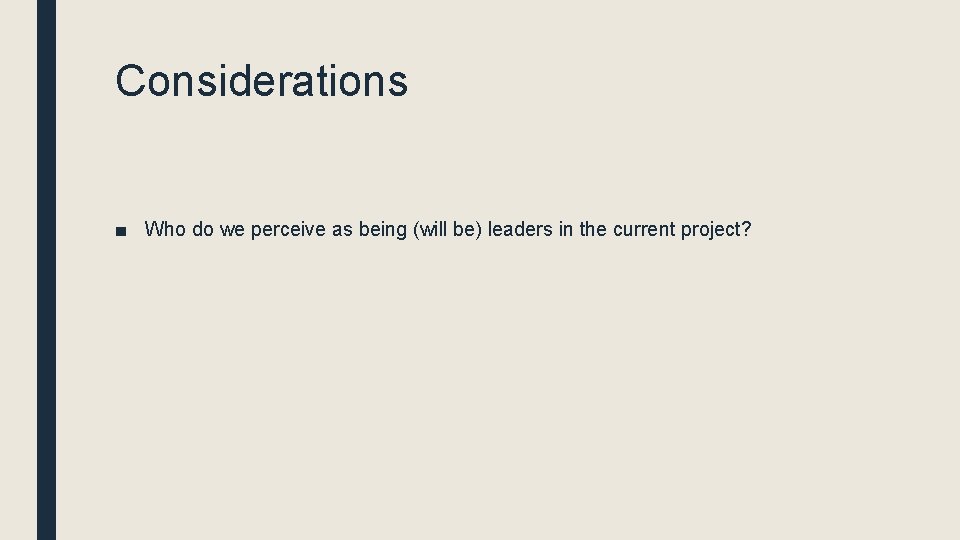 Considerations

■ Who do we perceive as being (will be) leaders in the current project?